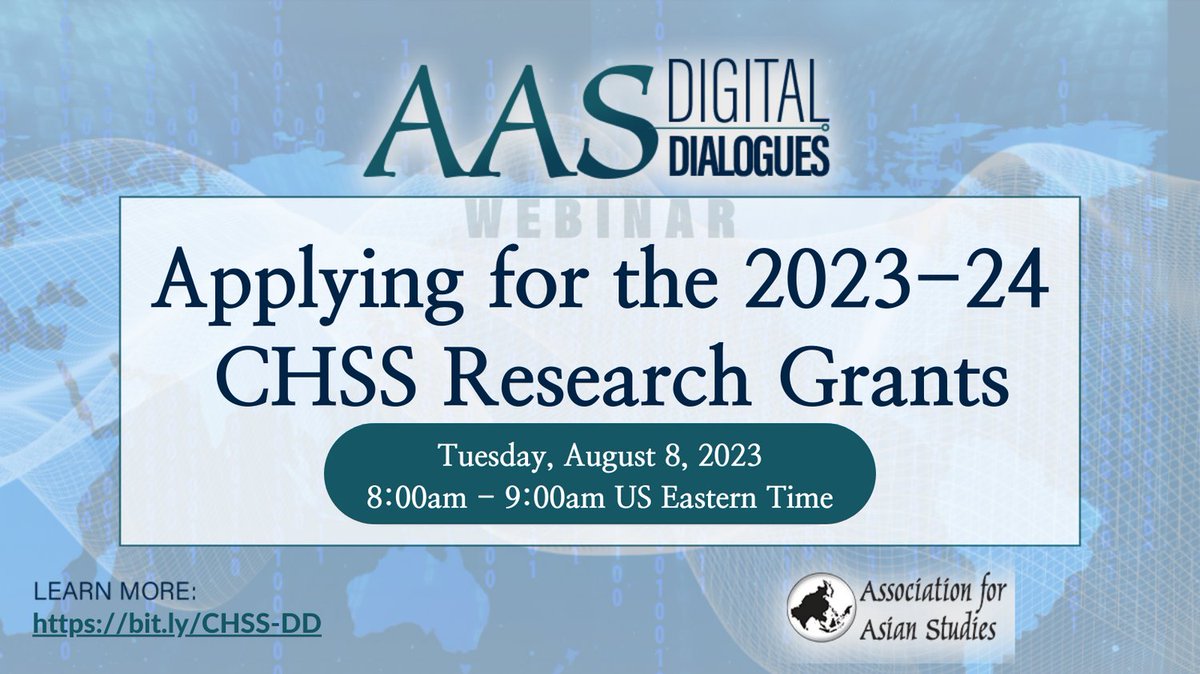 AAS DIGITAL DIALOGUES

WEBINAR

Applying for the 2023–24 CHSS Research Grants

Tuesday, August 8, 2023
8:00am – 9:00am US Eastern Time

LEARN MORE:
https://bit.ly/CHSS-DD

Association for Asian Studies